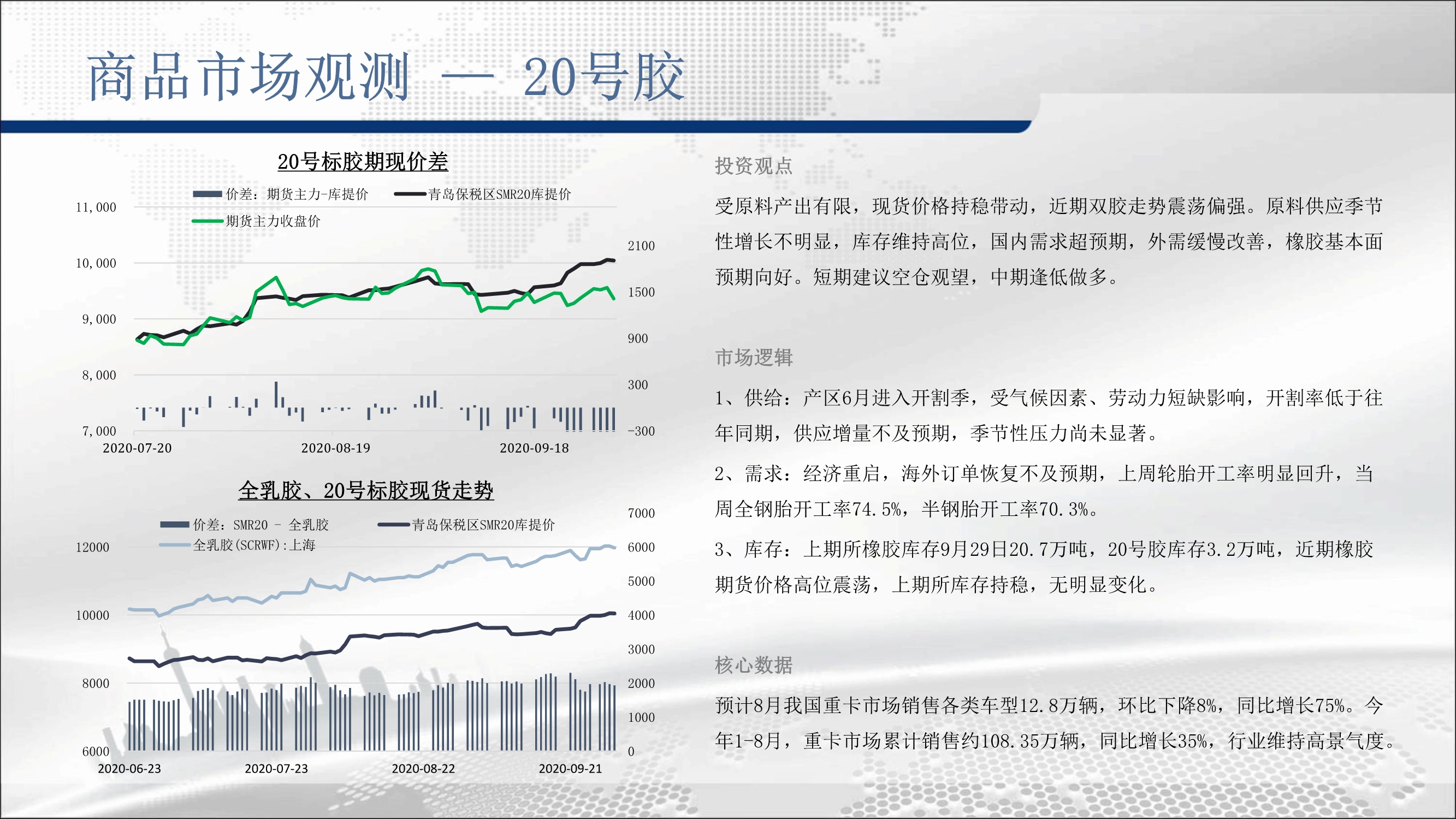 商品市场观测 — 20号胶

20号标胶期现价差

价差：期货主力-库提价 青岛保税区SMR20库提价 期货主力收盘价

11,000
10,000
9,000
8,000
7,000

2100
1500
900
300
-300

2020-07-20 2020-08-19 2020-09-18

全乳胶、20号标胶现货走势

价差：SMR20 - 全乳胶 青岛保税区SMR20库提价 全乳胶(SCRWF):上海

12000
10000
8000
6000

7000
6000
5000
4000
3000
2000
1000
0

2020-06-23 2020-07-23 2020-08-22 2020-09-21

投资观点

受原料产出有限，现货价格持稳带动，近期双胶走势震荡偏强。原料供应季节性增长不明显，库存维持高位，国内需求超预期，外需缓慢改善，橡胶基本面预期向好。短期建议空仓观望，中期逢低做多。

市场逻辑

1、供给：产区6月进入开割季，受气候因素、劳动力短缺影响，开割率低于往年同期，供应增量不及预期，季节性压力尚未显著。

2、需求：经济重启，海外订单恢复不及预期，上周轮胎开工率明显回升，当周全钢胎开工率74.5%，半钢胎开工率70.3%。

3、库存：上期所橡胶库存9月29日20.7万吨，20号胶库存3.2万吨，近期橡胶期货价格高位震荡，上期所库存持稳，无明显变化。

核心数据

预计8月我国重卡市场销售各类车型12.8万辆，环比下降8%，同比增长75%。今年1-8月，重卡市场累计销售约108.35万辆，同比增长35%，行业维持高景气度。